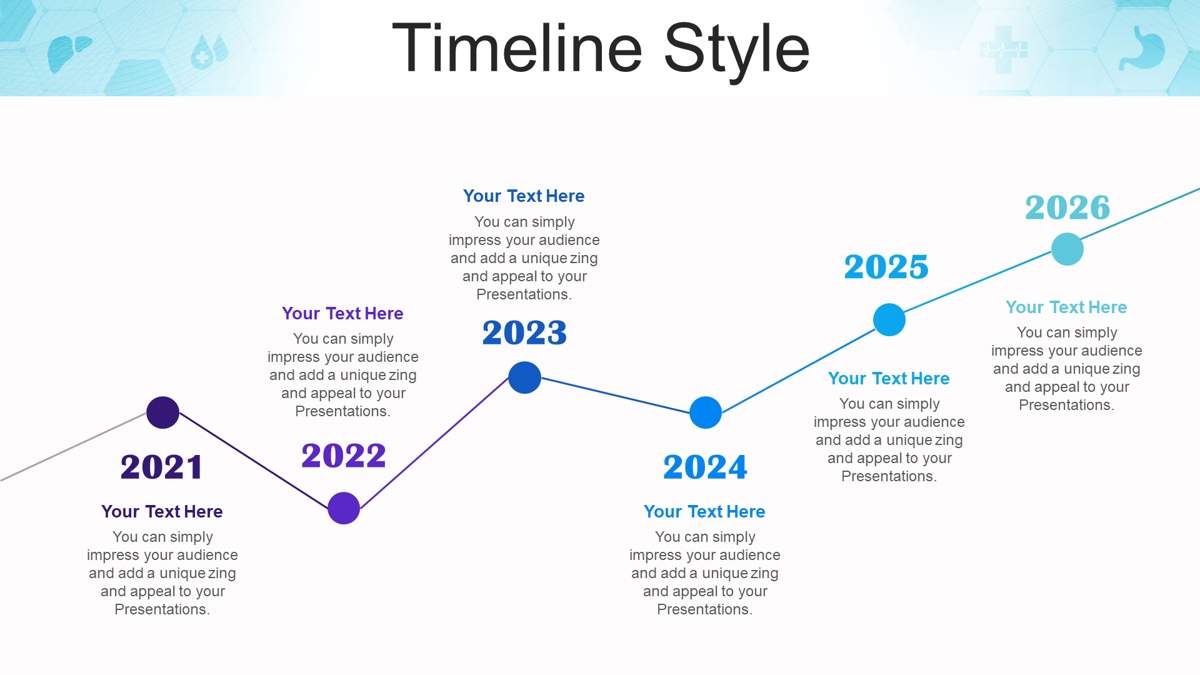 Timeline Style

2021

Your Text Here

You can simply impress your audience and add a unique zing and appeal to your Presentations.

Your Text Here

You can simply impress your audience and add a unique zing and appeal to your Presentations.

2022

Your Text Here

You can simply impress your audience and add a unique zing and appeal to your Presentations.

2023

2024

Your Text Here

You can simply impress your audience and add a unique zing and appeal to your Presentations.

2025

Your Text Here

You can simply impress your audience and add a unique zing and appeal to your Presentations.

2026

Your Text Here

You can simply impress your audience and add a unique zing and appeal to your Presentations.